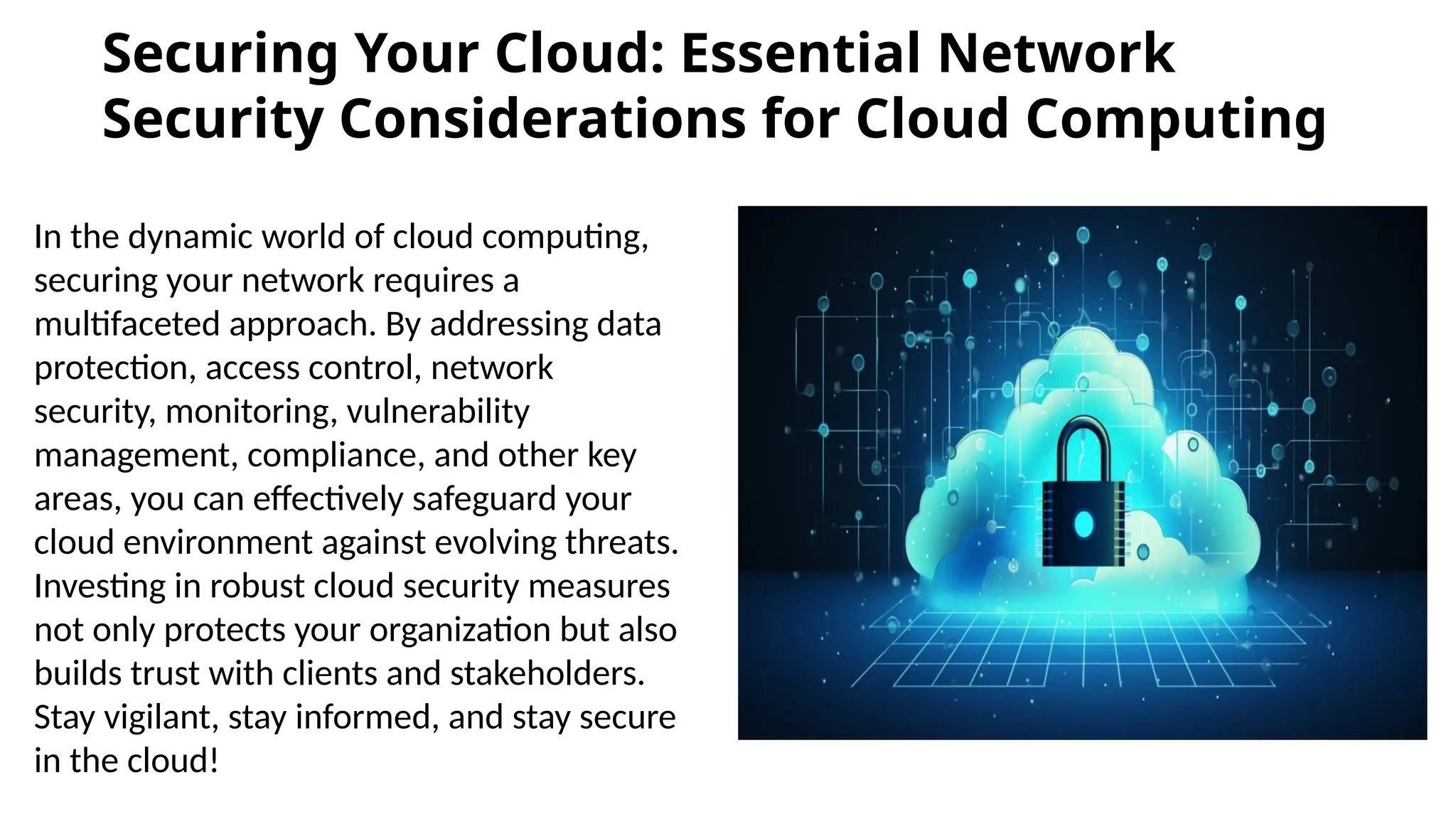 Securing Your Cloud: Essential Network Security Considerations for Cloud Computing

In the dynamic world of cloud computing, securing your network requires a multifaceted approach. By addressing data protection, access control, network security, monitoring, vulnerability management, compliance, and other key areas, you can effectively safeguard your cloud environment against evolving threats. Investing in robust cloud security measures not only protects your organization but also builds trust with clients and stakeholders. Stay vigilant, stay informed, and stay secure in the cloud!